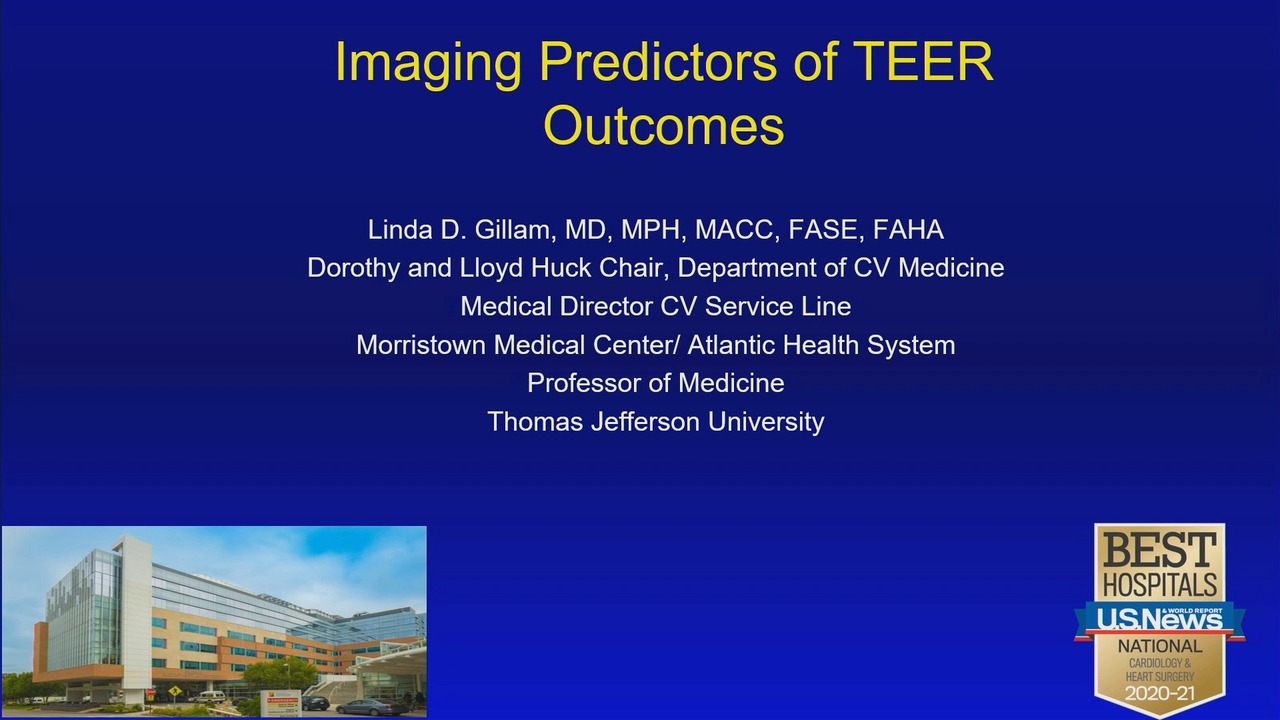 Imaging Predictors of TEER Outcomes

Linda D. Gillam, MD, MPH, MACC, FASE, FAHA
Dorothy and Lloyd Huck Chair, Department of CV Medicine
Medical Director CV Service Line
Morristown Medical Center/ Atlantic Health System
Professor of Medicine
Thomas Jefferson University

BEST HOSPITALS
U.S.News & WORLD REPORT
NATIONAL
CARDIOLOGY & HEART SURGERY
2020-21